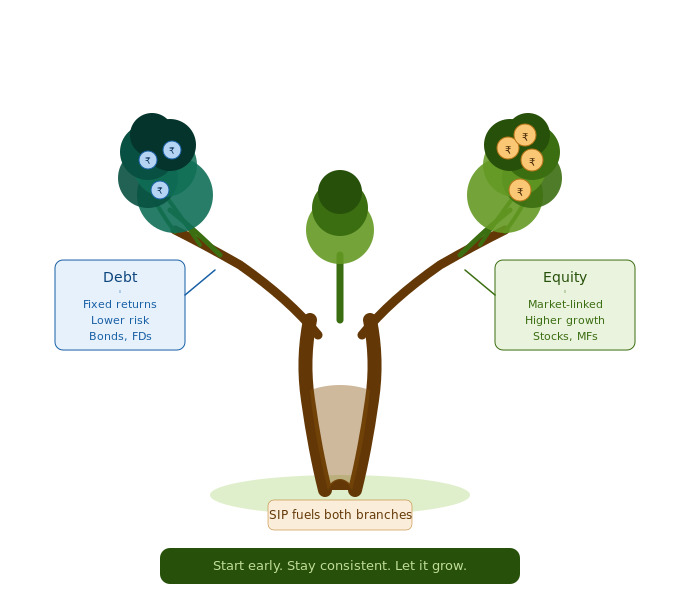 ₹ ₹ ₹

₹ ₹ ₹ ₹

Debt

Fixed returns
Lower risk
Bonds, FDs

Equity

Market-linked
Higher growth
Stocks, MFs

SIP fuels both branches

Start early. Stay consistent. Let it grow.